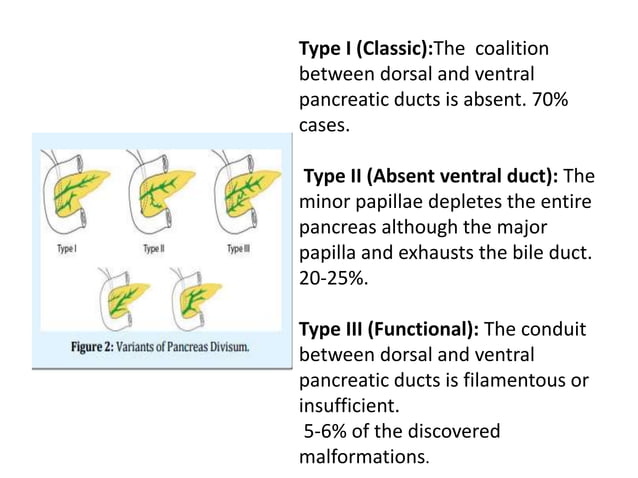 Type I

Type II

Type III

Figure 2: Variants of Pancreas Divisum.

Type I (Classic):The coalition between dorsal and ventral pancreatic ducts is absent. 70% cases.

Type II (Absent ventral duct): The minor papillae depletes the entire pancreas although the major papilla and exhausts the bile duct. 20-25%.

Type III (Functional): The conduit between dorsal and ventral pancreatic ducts is filamentous or insufficient.
5-6% of the discovered malformations.